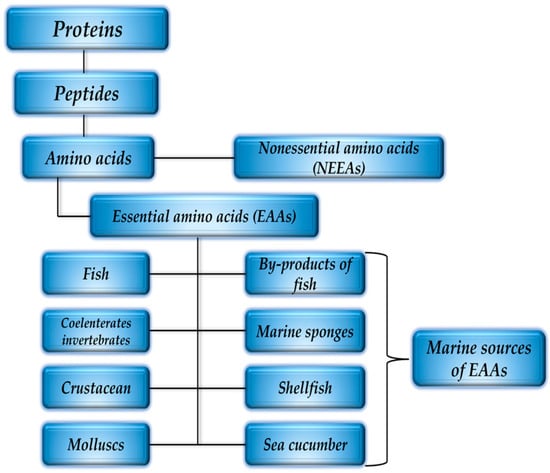 Proteins

Peptides

Amino acids

Nonessential amino acids (NEEAs)

Essential amino acids (EAAs)

Fish

By-products of fish

Coelenterates invertebrates

Marine sponges

Crustacean

Shellfish

Molluscs

Sea cucumber

Marine sources of EAAs